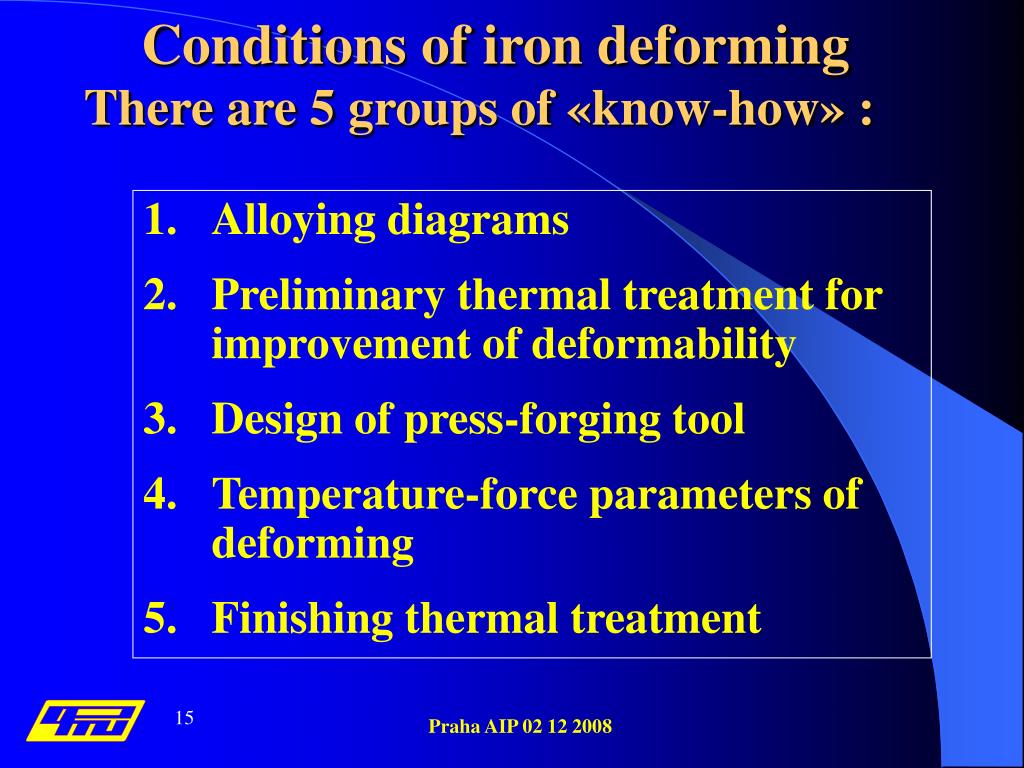 Conditions of iron deforming
There are 5 groups of «know-how» :

1. Alloying diagrams
2. Preliminary thermal treatment for improvement of deformability
3. Design of press-forging tool
4. Temperature-force parameters of deforming
5. Finishing thermal treatment

15

Praha AIP 02 12 2008